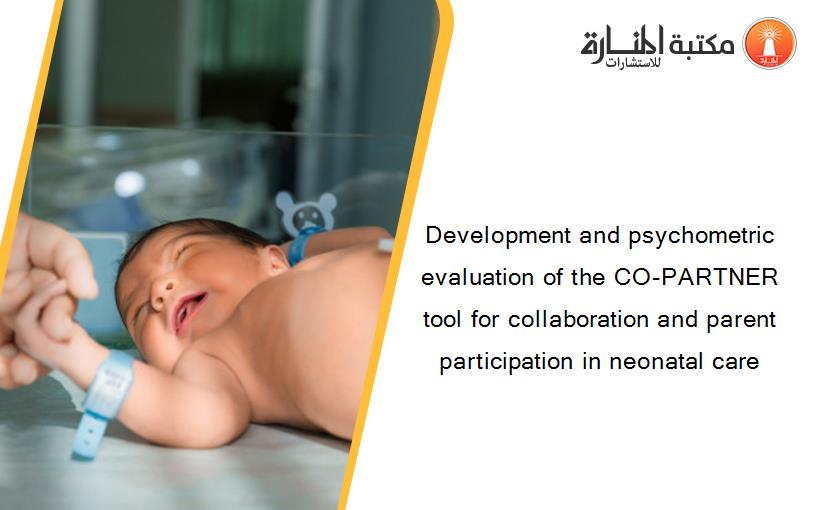 مكتبة المنارة للاستشارات

Development and psychometric evaluation of the CO-PARTNER tool for collaboration and parent participation in neonatal care